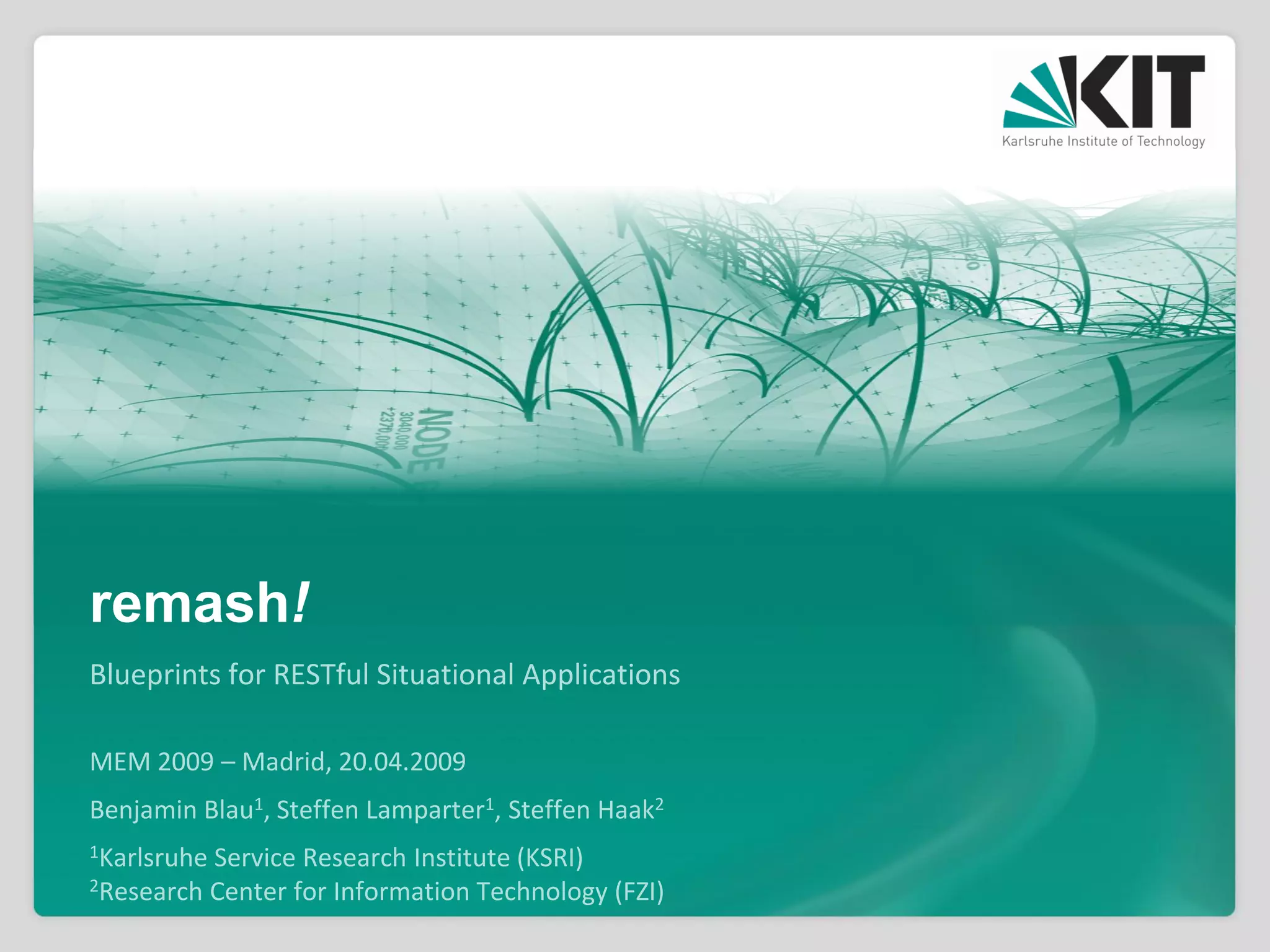 KIT
Karlsruhe Institute of Technology

NODE
3040,000
+2370,000

remash!

Blueprints for RESTful Situational Applications

MEM 2009 – Madrid, 20.04.2009

Benjamin Blau$^1$, Steffen Lamparter$^1$, Steffen Haak$^2$

$^1$Karlsruhe Service Research Institute (KSRI)
$^2$Research Center for Information Technology (FZI)